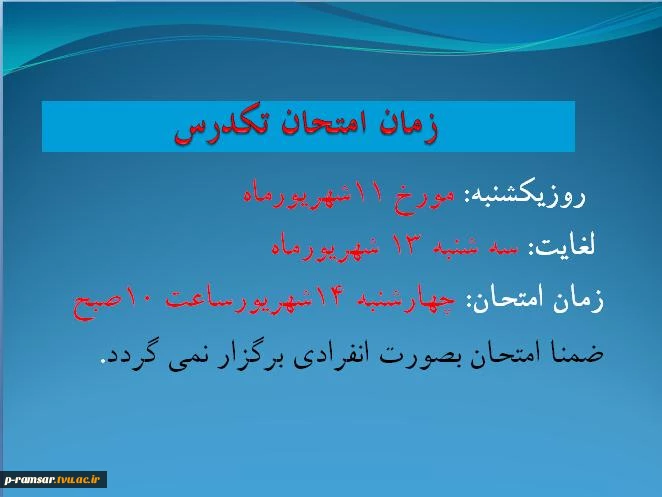 زمان امتحان تکدرس

روزیکشنبه: مورخ ۱۱شهریورماه

لغایت: سه شنبه ۱۳ شهریورماه

زمان امتحان: چهارشنبه ۱۴شهریورساعت ۱۰صبح

ضمنا امتحان بصورت انفرادی برگزار نمی گردد.

p-ramsar.tvu.ac.ir